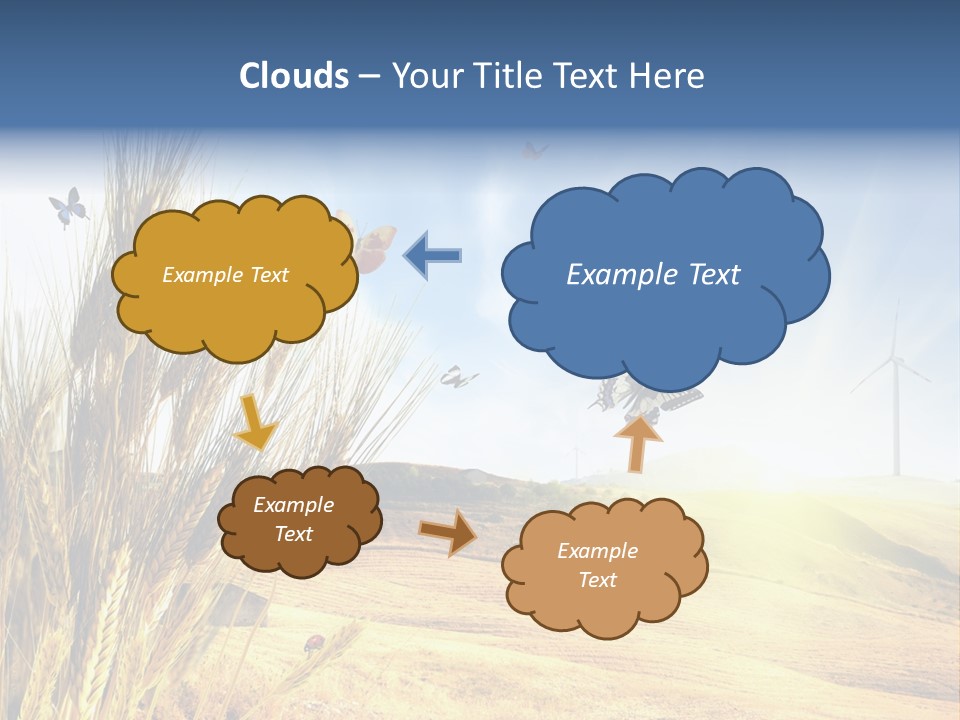 Clouds – Your Title Text Here

Example Text

Example Text

Example Text

Example Text